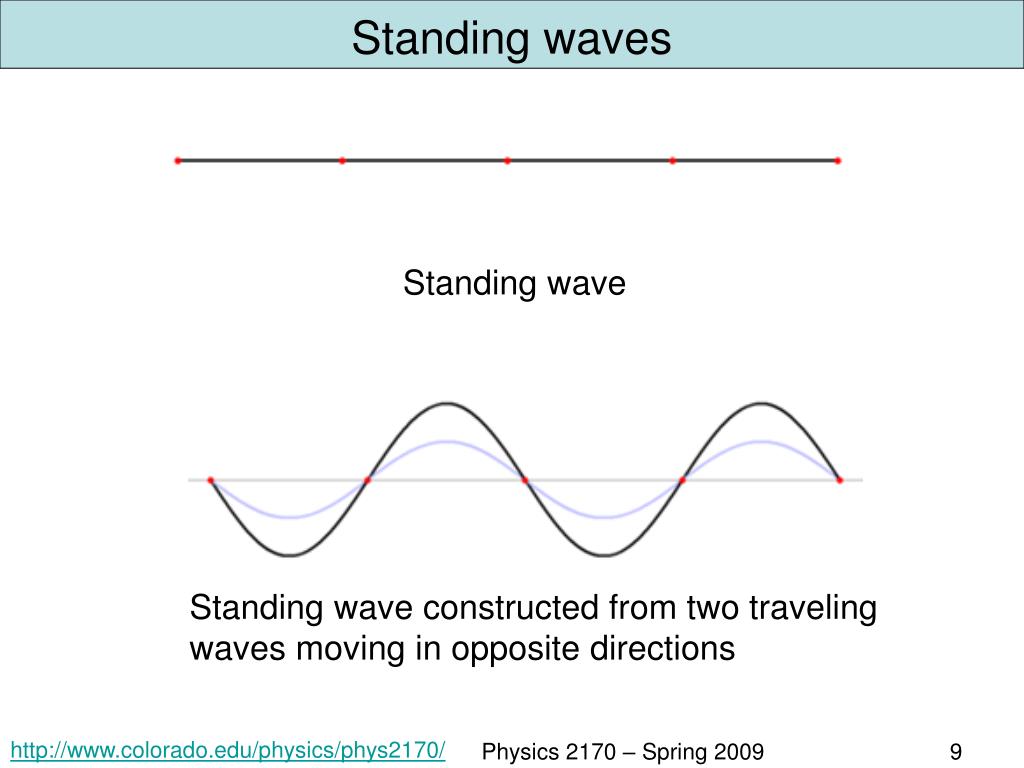 Standing waves

Standing wave

Standing wave constructed from two traveling waves moving in opposite directions

http://www.colorado.edu/physics/phys2170/

Physics 2170 – Spring 2009

9